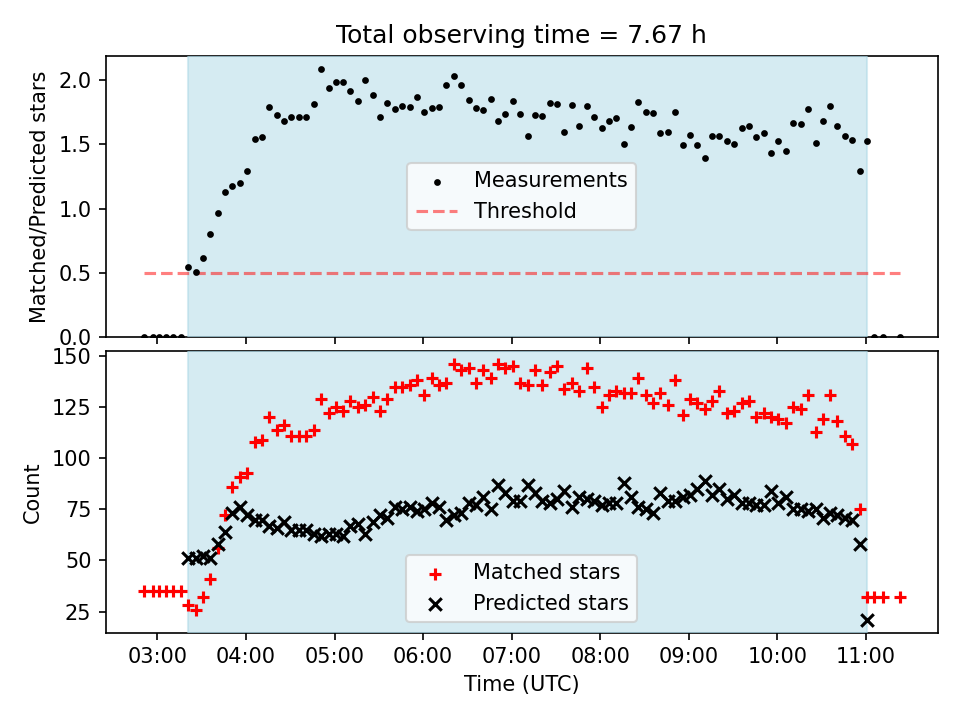 Total observing time = 7.67 h

Matched/Predicted stars

2.0
1.5
1.0
0.5
0.0

Measurements
Threshold

Count

150
125
100
75
50
25

Matched stars
Predicted stars

03:00 04:00 05:00 06:00 07:00 08:00 09:00 10:00 11:00

Time (UTC)